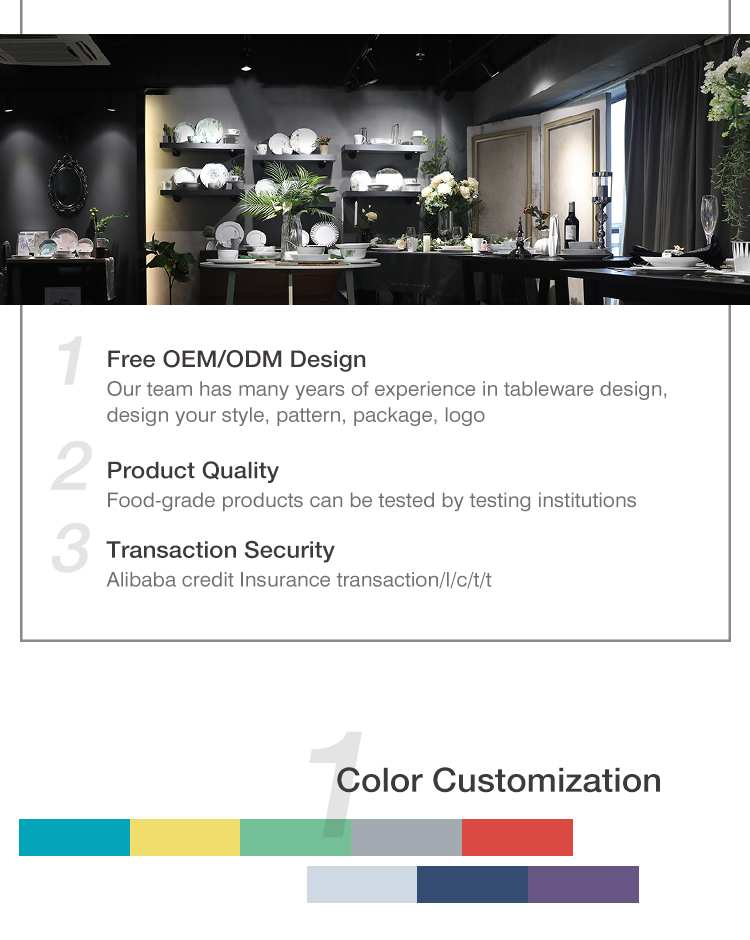 1
Free OEM/ODM Design
Our team has many years of experience in tableware design, design your style, pattern, package, logo

2
Product Quality
Food-grade products can be tested by testing institutions

3
Transaction Security
Alibaba credit Insurance transaction/l/c/t/t

1
Color Customization